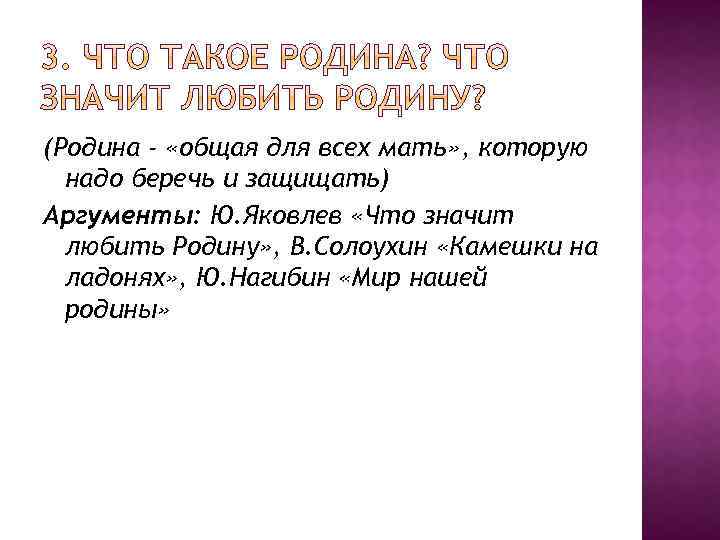 3. ЧТО ТАКОЕ РОДИНА? ЧТО ЗНАЧИТ ЛЮБИТЬ РОДИНУ?

(Родина - «общая для всех мать», которую надо беречь и защищать)

Аргументы: Ю.Яковлев «Что значит любить Родину», В.Солоухин «Камешки на ладонях», Ю.Нагибин «Мир нашей родины»